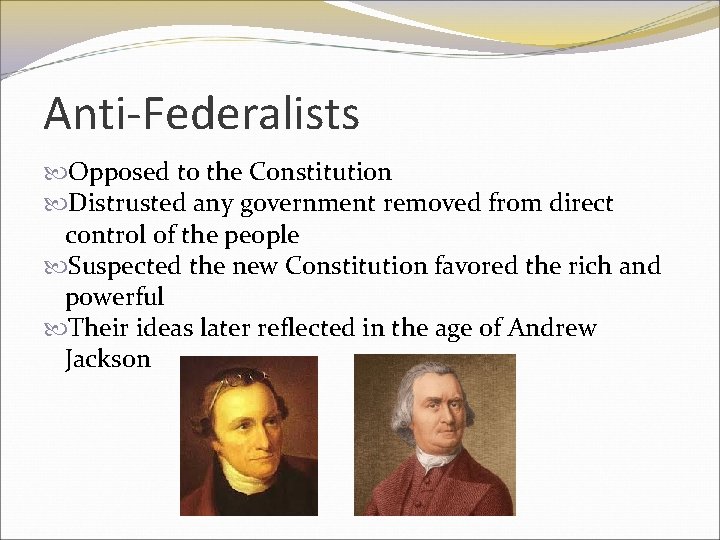 Anti-Federalists

Opposed to the Constitution

Distrusted any government removed from direct control of the people

Suspected the new Constitution favored the rich and powerful

Their ideas later reflected in the age of Andrew Jackson